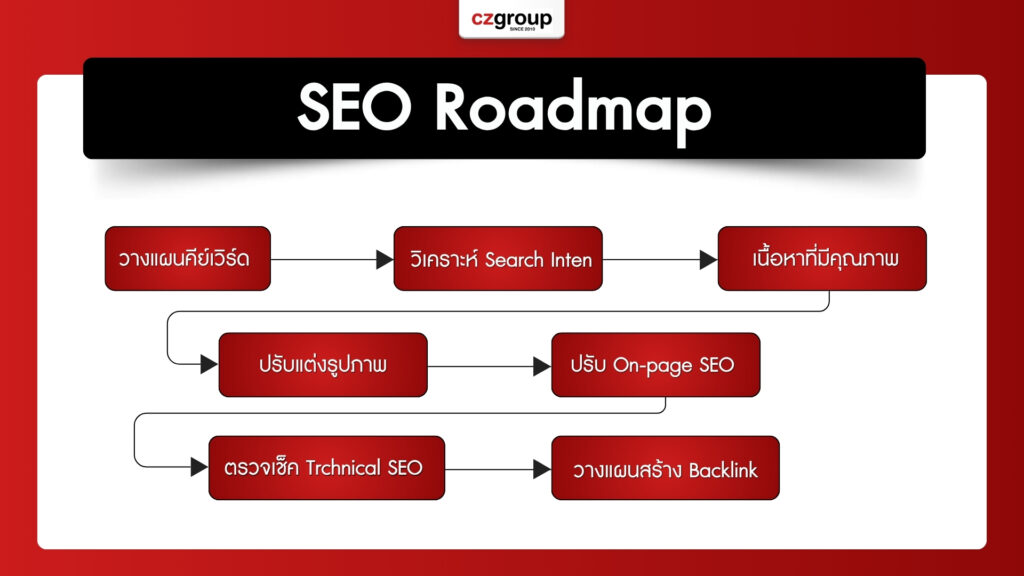 czgroup
SINCE 2010

SEO Roadmap

วางแผนคีย์เวิร์ด

วิเคราะห์ Search Inten

เนื้อหาที่มีคุณภาพ

ปรับแต่งรูปภาพ

ปรับ On-page SEO

ตรวจเช็ค Trchnical SEO

วางแผนสร้าง Backlink